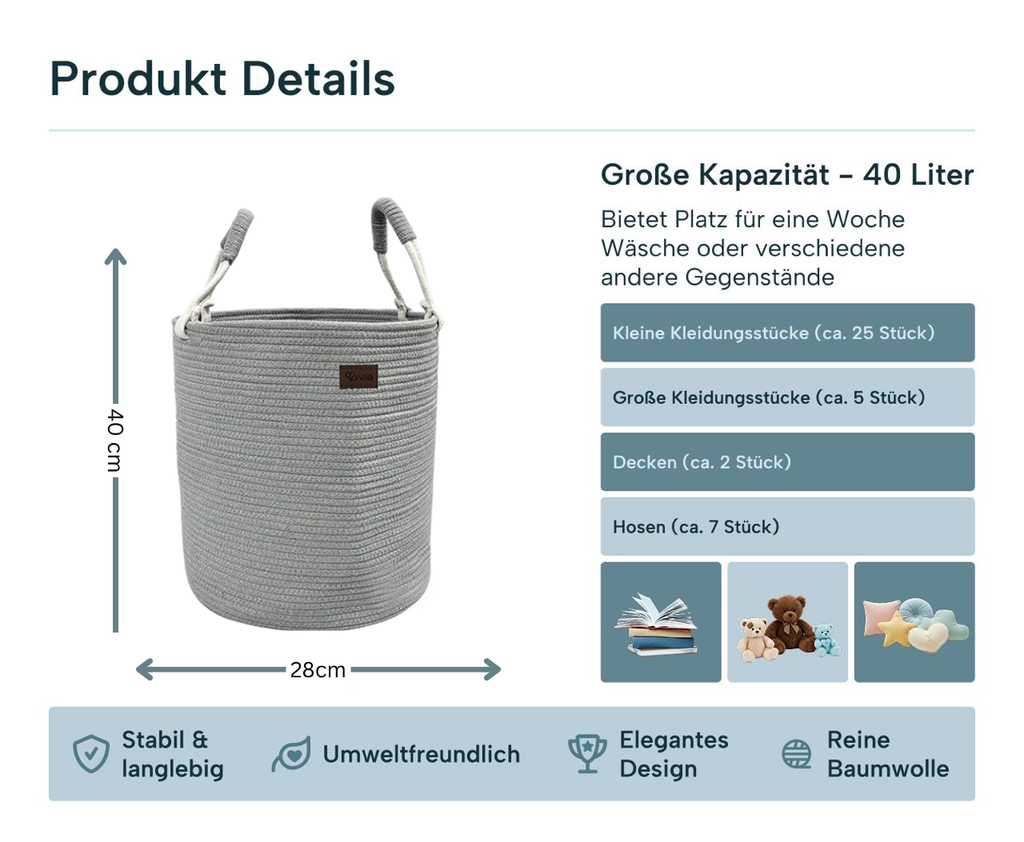 Produkt Details

40 cm

28cm

Große Kapazität – 40 Liter

Bietet Platz für eine Woche Wäsche oder verschiedene andere Gegenstände

Kleine Kleidungsstücke (ca. 25 Stück)

Große Kleidungsstücke (ca. 5 Stück)

Decken (ca. 2 Stück)

Hosen (ca. 7 Stück)

Stabil & langlebig

Umweltfreundlich

Elegantes Design

Reine Baumwolle